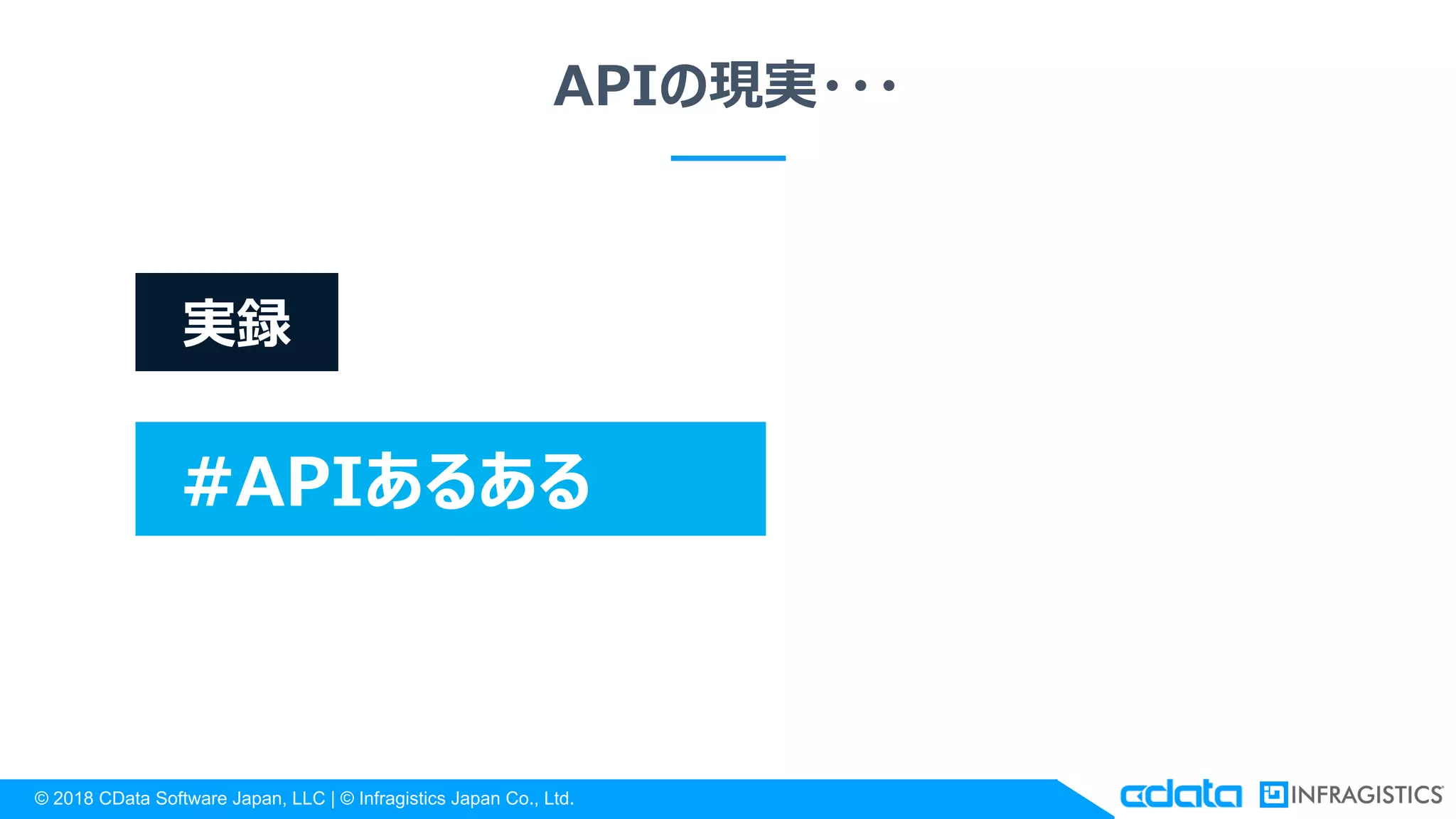 APIの現実・・・

実録

#APIあるある

© 2018 CData Software Japan, LLC | © Infragistics Japan Co., Ltd.

cdata INFRAGISTICS